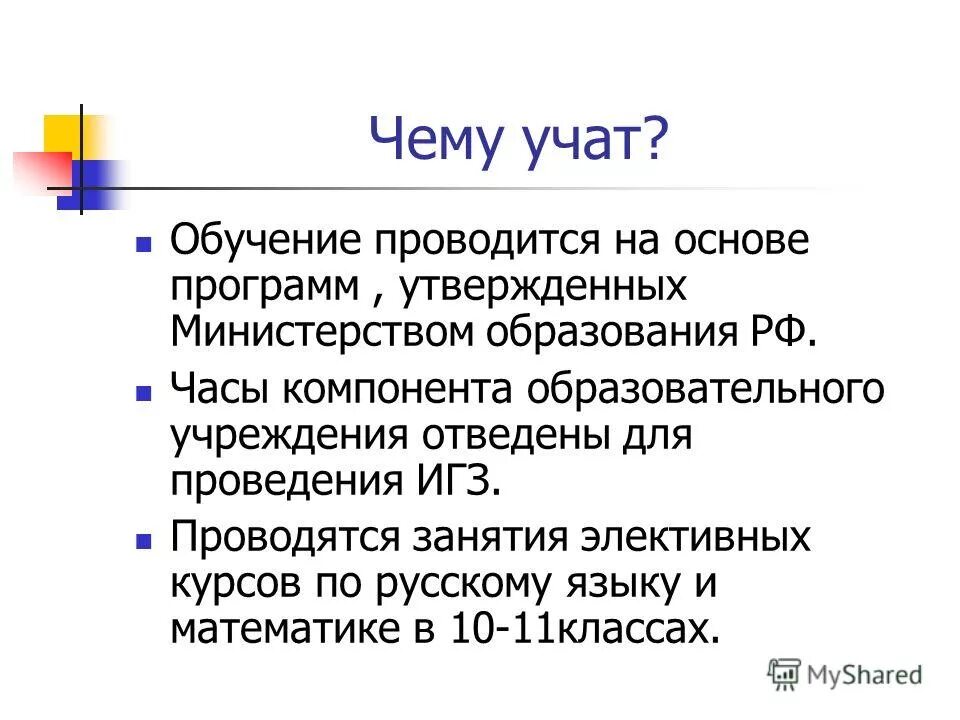 Чему учат?

Обучение проводится на основе программ , утвержденных Министерством образования РФ.

Часы компонента образовательного учреждения отведены для проведения ИГЗ.

Проводятся занятия элективных курсов по русскому языку и математике в 10-11классах.

MyShared